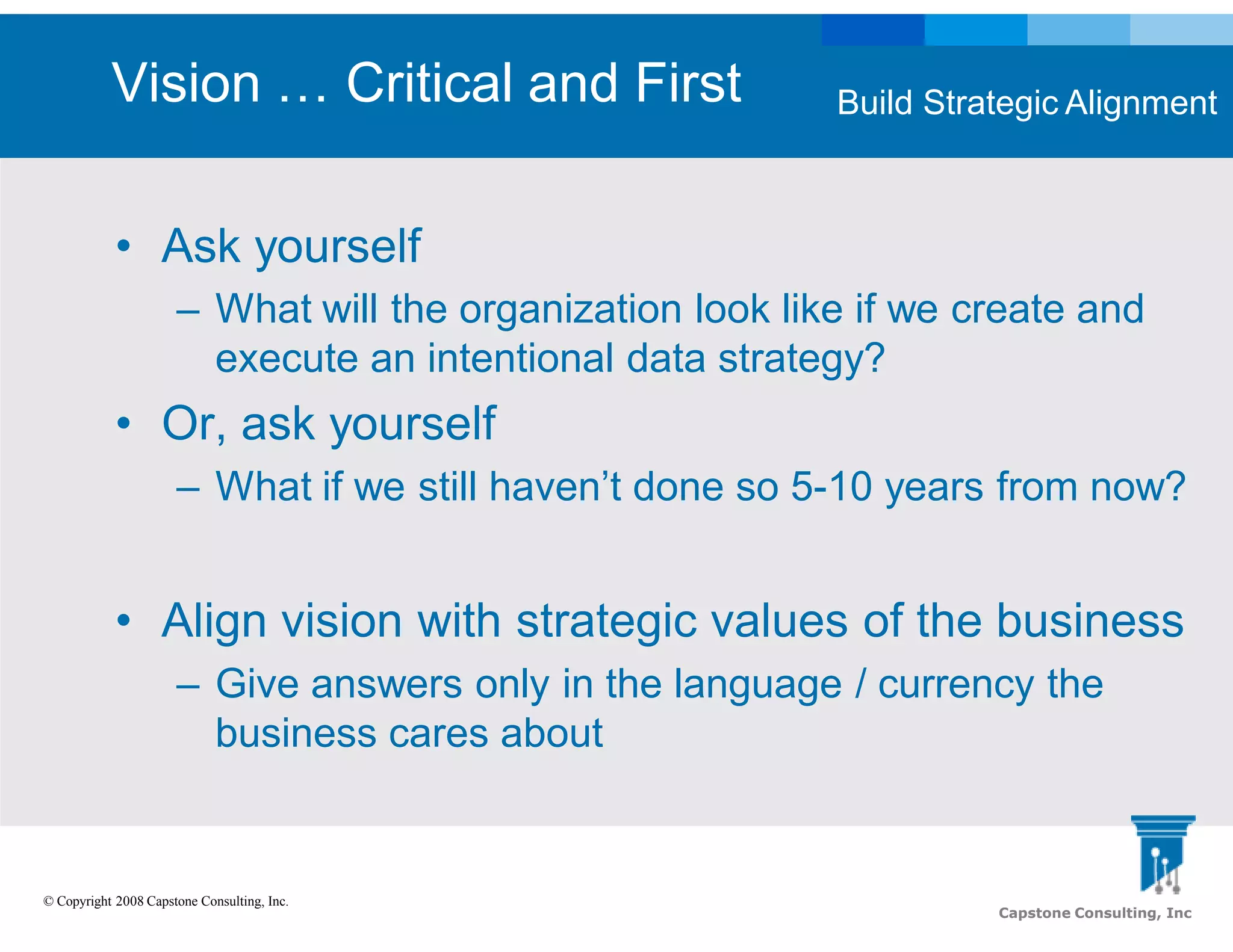 Vision … Critical and First

Build Strategic Alignment

• Ask yourself
– What will the organization look like if we create and execute an intentional data strategy?

• Or, ask yourself
– What if we still haven't done so 5-10 years from now?

• Align vision with strategic values of the business
– Give answers only in the language / currency the business cares about

© Copyright 2008 Capstone Consulting, Inc.

Capstone Consulting, Inc